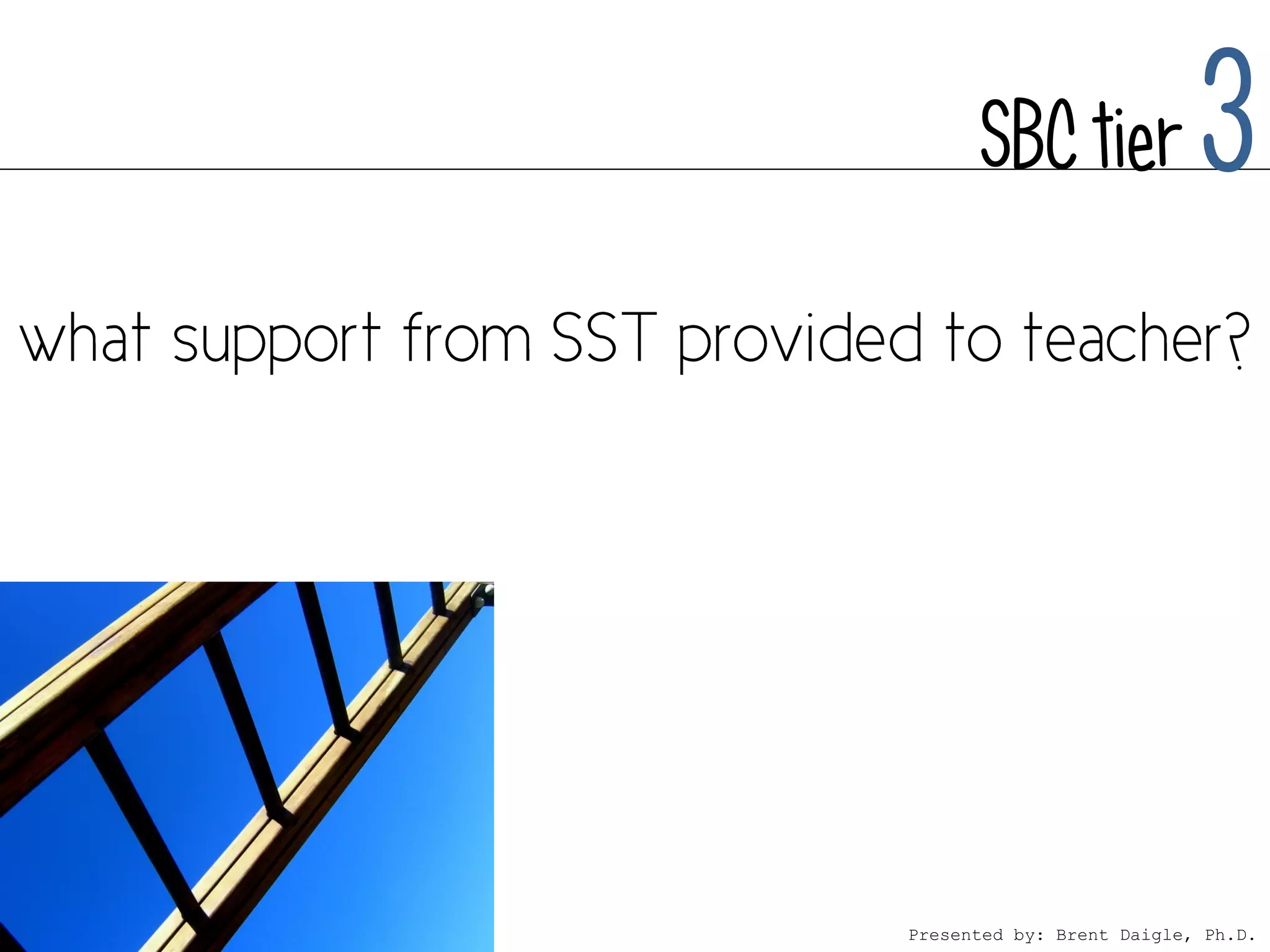 SBC tier 3

what support from SST provided to teacher?

Presented by: Brent Daigle, Ph.D.